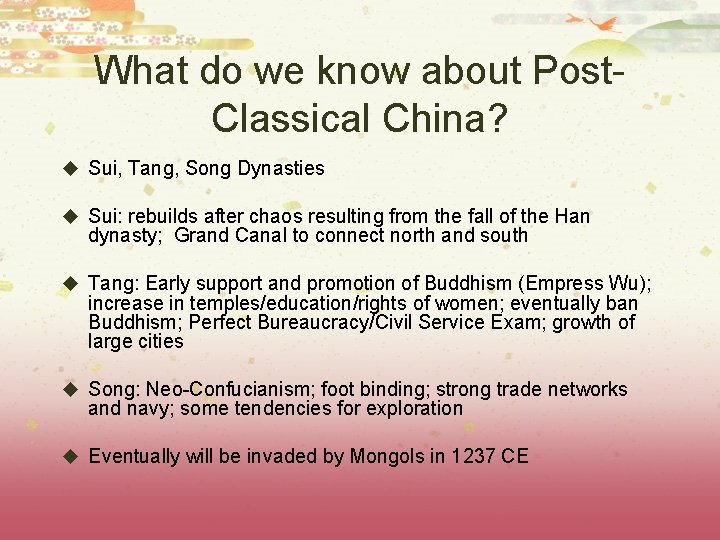 What do we know about Post-Classical China?

◆ Sui, Tang, Song Dynasties

◆ Sui: rebuilds after chaos resulting from the fall of the Han dynasty; Grand Canal to connect north and south

◆ Tang: Early support and promotion of Buddhism (Empress Wu); increase in temples/education/rights of women; eventually ban Buddhism; Perfect Bureaucracy/Civil Service Exam; growth of large cities

◆ Song: Neo-Confucianism; foot binding; strong trade networks and navy; some tendencies for exploration

◆ Eventually will be invaded by Mongols in 1237 CE